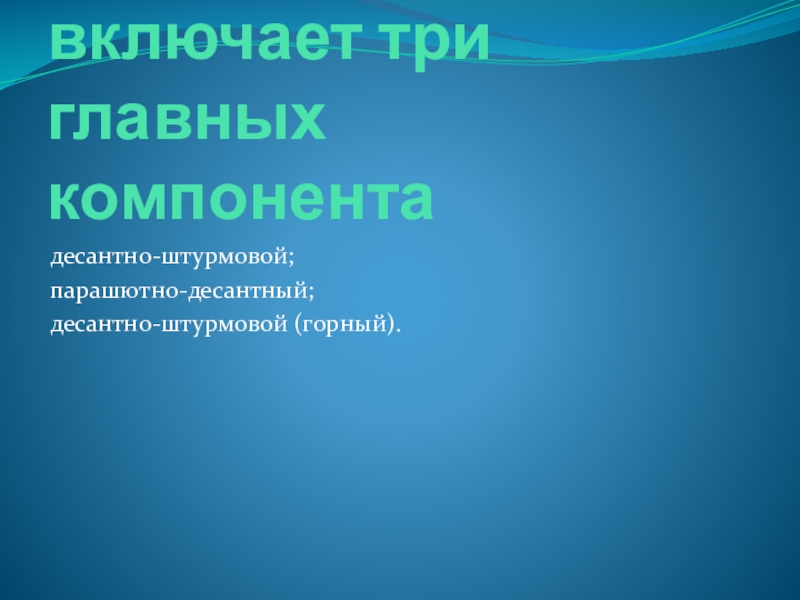 включает три главных компонента

десантно-штурмовой;
парашютно-десантный;
десантно-штурмовой (горный).